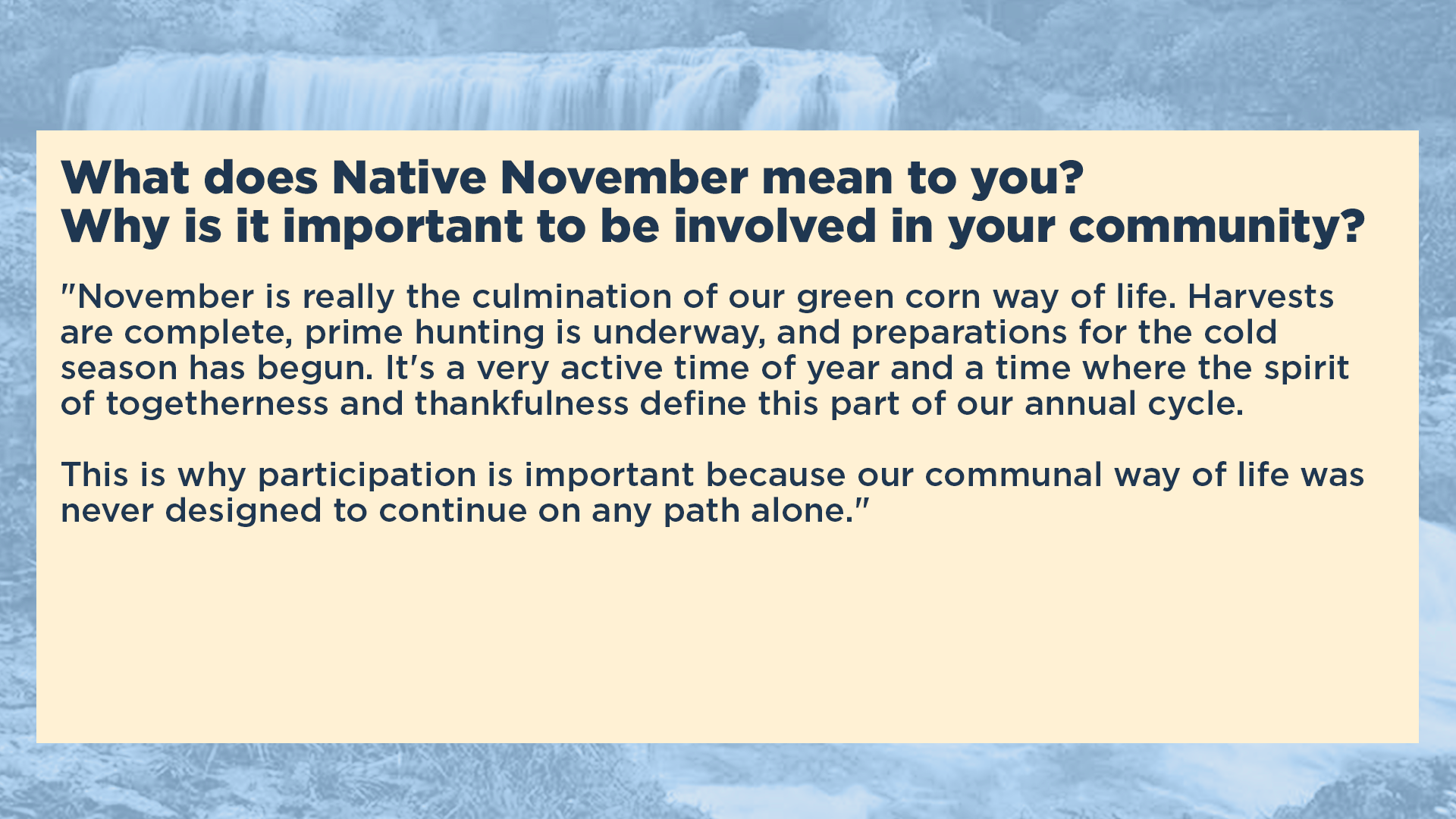 What does Native November mean to you?
Why is it important to be involved in your community?

"November is really the culmination of our green corn way of life. Harvests are complete, prime hunting is underway, and preparations for the cold season has begun. It's a very active time of year and a time where the spirit of togetherness and thankfulness define this part of our annual cycle.

This is why participation is important because our communal way of life was never designed to continue on any path alone."